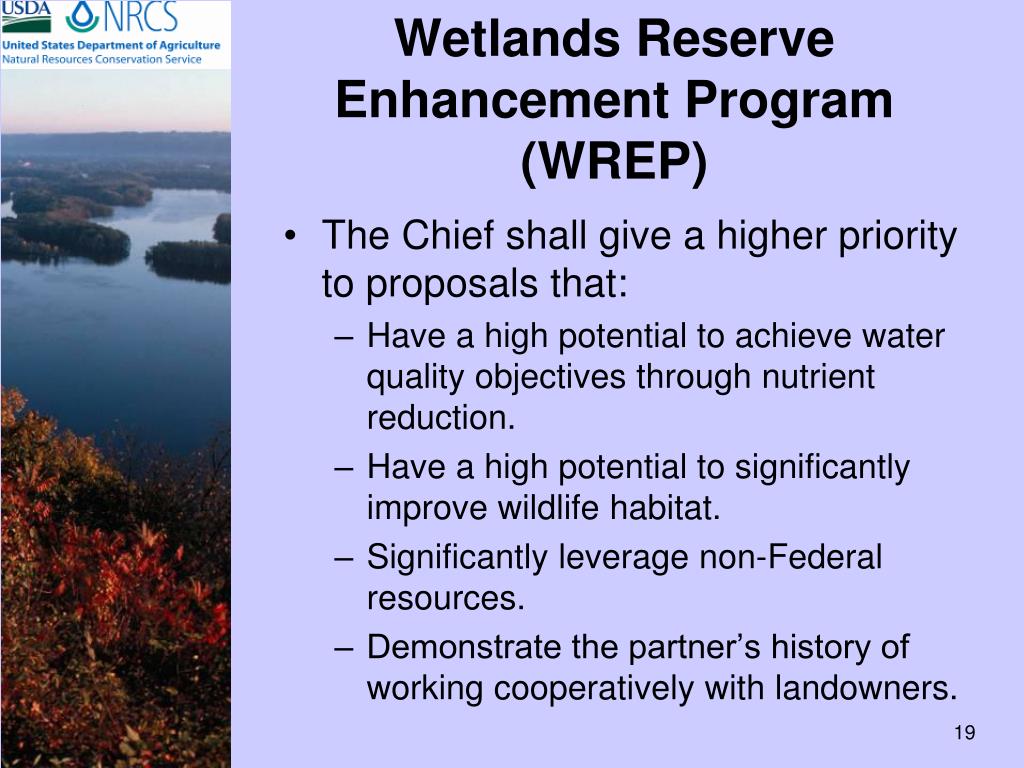 USDA NRCS
United States Department of Agriculture
Natural Resources Conservation Service

Wetlands Reserve Enhancement Program (WREP)

• The Chief shall give a higher priority to proposals that:
– Have a high potential to achieve water quality objectives through nutrient reduction.
– Have a high potential to significantly improve wildlife habitat.
– Significantly leverage non-Federal resources.
– Demonstrate the partner’s history of working cooperatively with landowners.

19